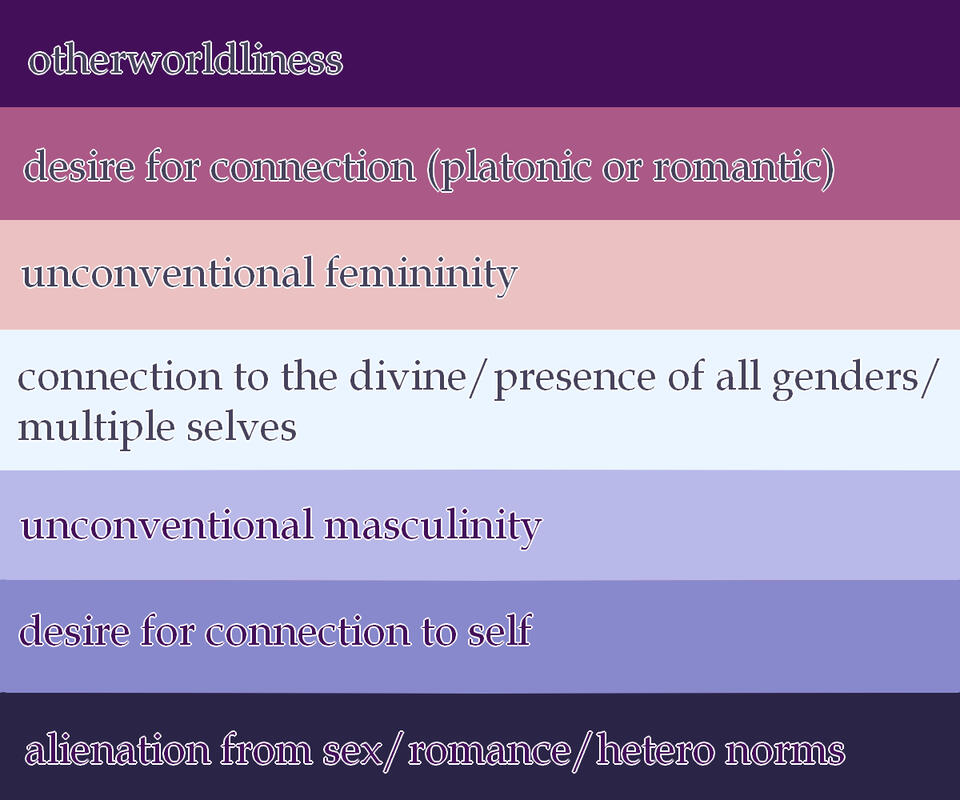 otherworldliness

desire for connection (platonic or romantic)

unconventional femininity

connection to the divine/presence of all genders/multiple selves

unconventional masculinity

desire for connection to self

alienation from sex/romance/hetero norms